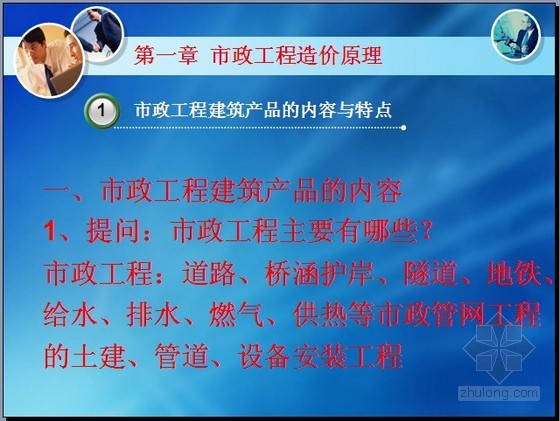 第一章 市政工程造价原理

1 市政工程建筑产品的内容与特点

一、市政工程建筑产品的内容
1、提问：市政工程主要有哪些？
市政工程：道路、桥涵护岸、隧道、地铁、给水、排水、燃气、供热等市政管网工程的土建、管道、设备安装工程

zhulong.com